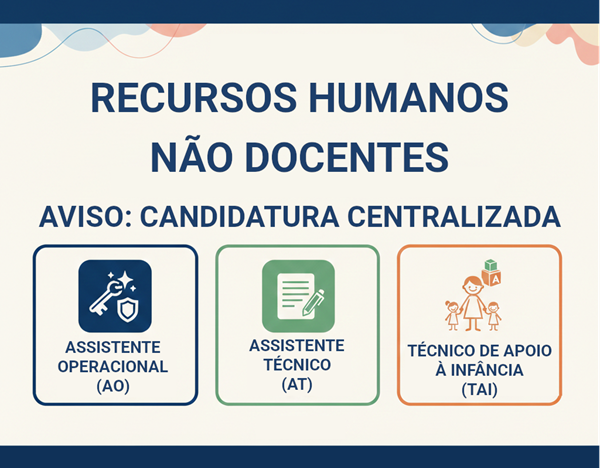 RECURSOS HUMANOS
NÃO DOCENTES

AVISO: CANDIDATURA CENTRALIZADA

ASSISTENTE OPERACIONAL (AO)

ASSISTENTE TÉCNICO (AT)

A

TÉCNICO DE APOIO À INFÂNCIA (TAI)